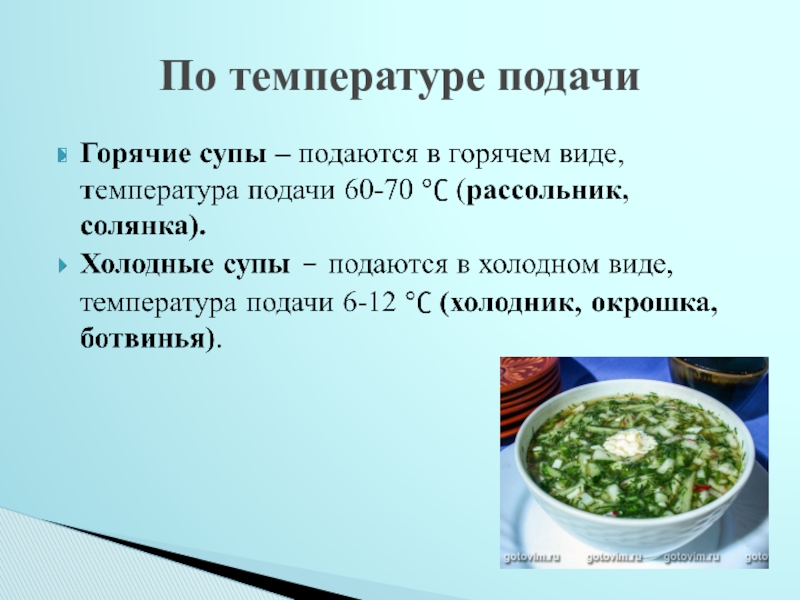 По температуре подачи

Горячие супы – подаются в горячем виде, температура подачи 60-70 °C (рассольник, солянка).

Холодные супы – подаются в холодном виде, температура подачи 6-12 °C (холодник, окрошка, ботвинья).

gotovim.ru gotovim.ru gotovim.ru goto